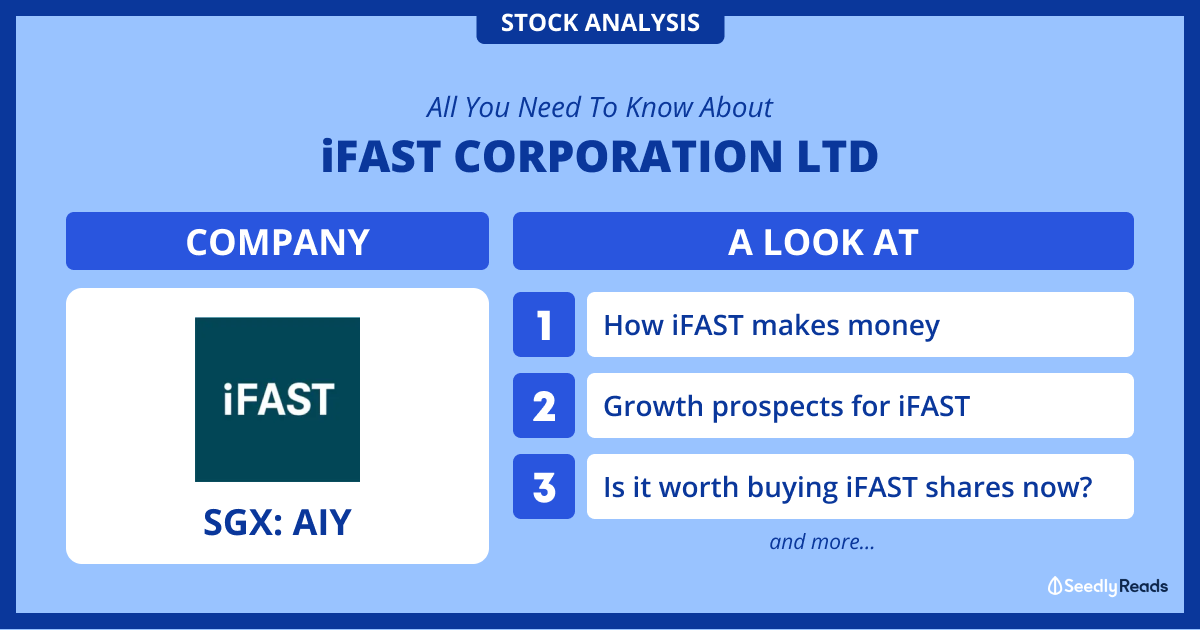 STOCK ANALYSIS

All You Need To Know About

iFAST CORPORATION LTD

COMPANY

iFAST

SGX: AIY

A LOOK AT

1 How iFAST makes money

2 Growth prospects for iFAST

3 Is it worth buying iFAST shares now?

and more...

SeedlyReads